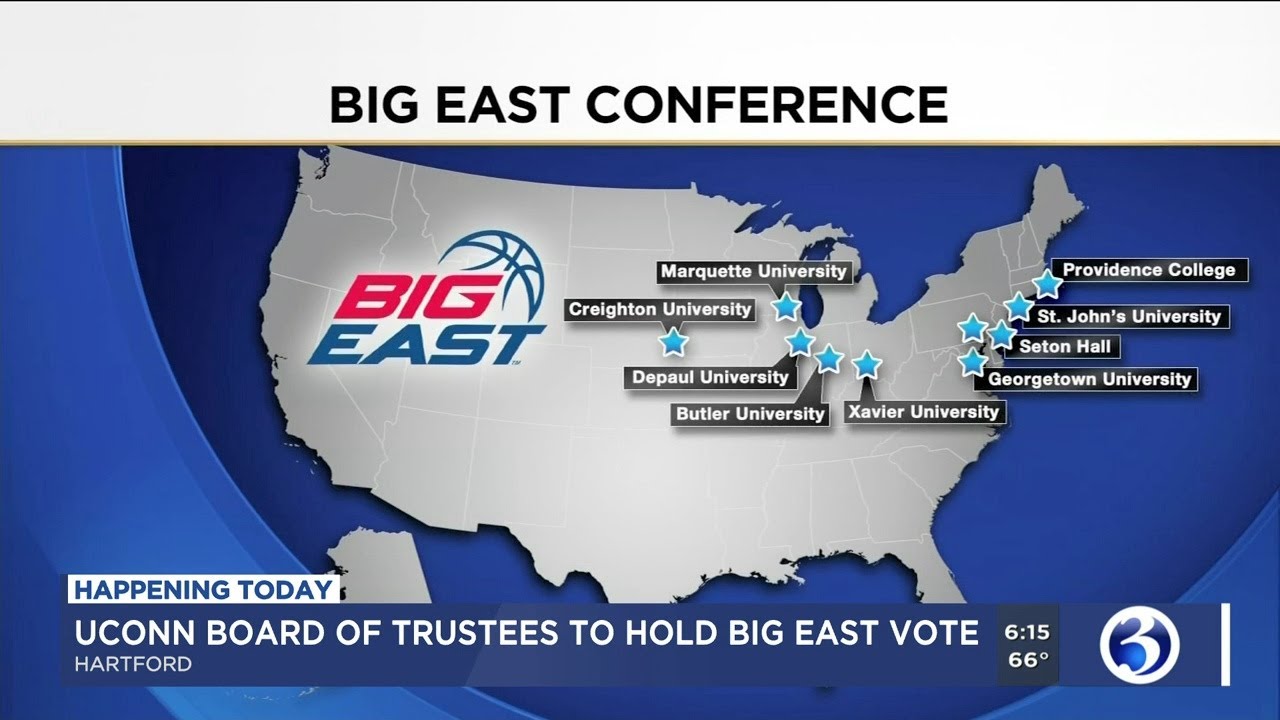 BIG EAST CONFERENCE

BIG EAST

Marquette University
Creighton University
Depaul University
Butler University
Xavier University
Providence College
St. John's University
Seton Hall
Georgetown University

HAPPENING TODAY
UCONN BOARD OF TRUSTEES TO HOLD BIG EAST VOTE
HARTFORD
6:15
66°
3